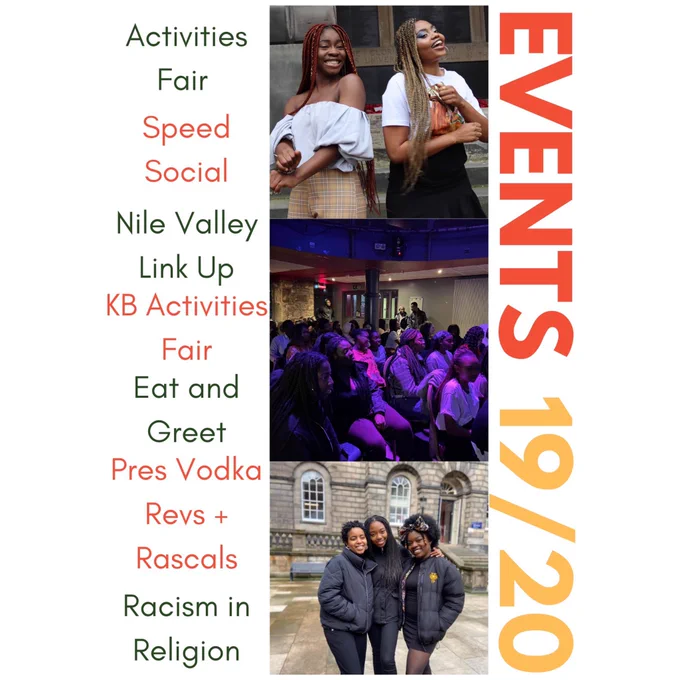 Activities Fair

Speed Social

Nile Valley Link Up

KB Activities Fair

Eat and Greet

Pres Vodka Revs + Rascals

Racism in Religion

EVENTS 19/20